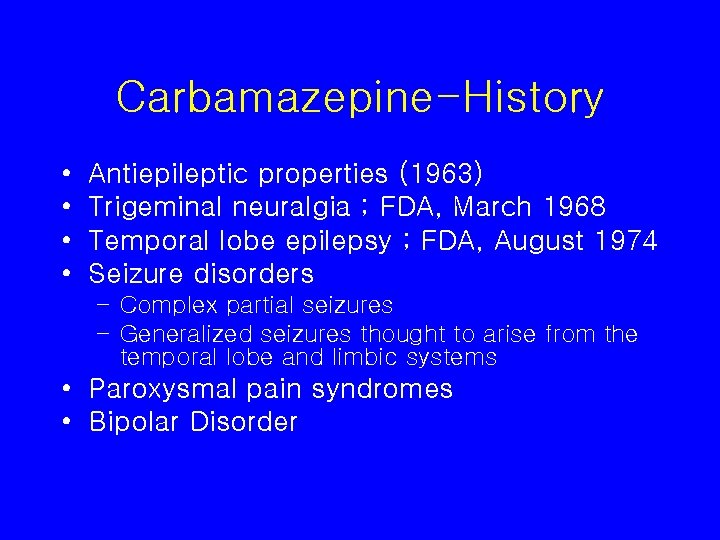 Carbamazepine-History

• Antiepileptic properties (1963)
• Trigeminal neuralgia ; FDA, March 1968
• Temporal lobe epilepsy ; FDA, August 1974
• Seizure disorders
  – Complex partial seizures
  – Generalized seizures thought to arise from the temporal lobe and limbic systems
• Paroxysmal pain syndromes
• Bipolar Disorder